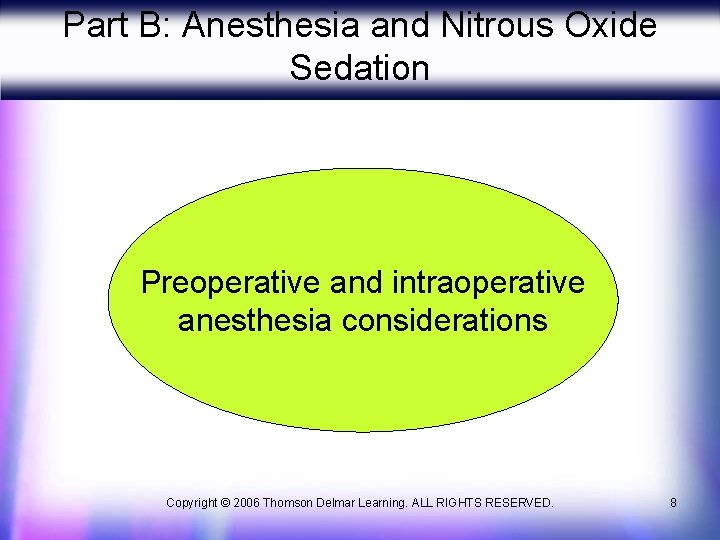 Part B: Anesthesia and Nitrous Oxide Sedation

Preoperative and intraoperative anesthesia considerations

Copyright © 2006 Thomson Delmar Learning. ALL RIGHTS RESERVED.

8